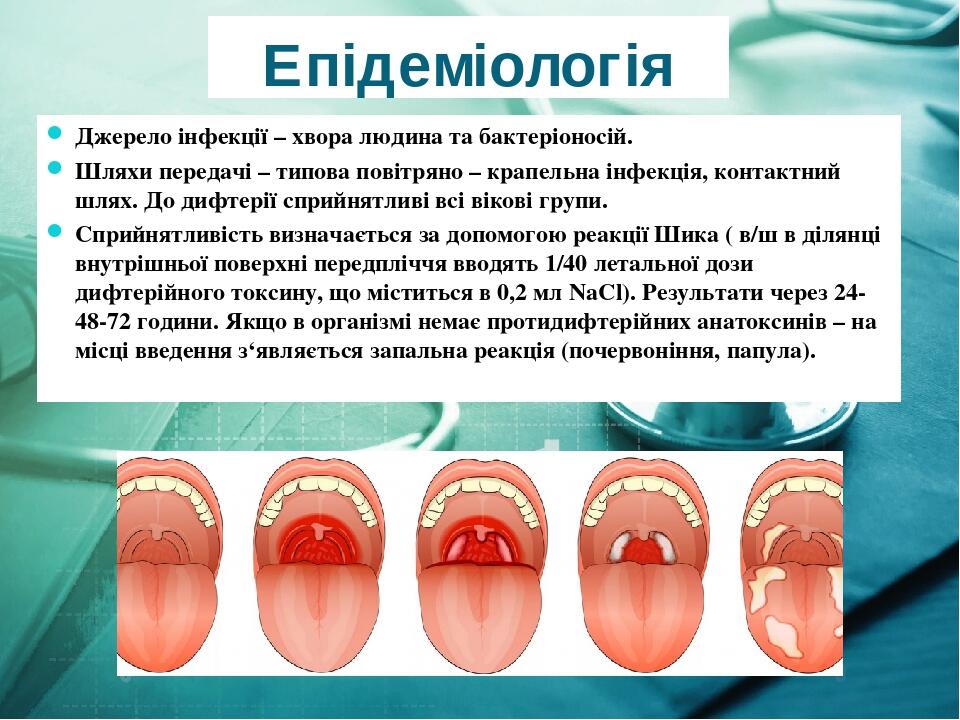 Епідеміологія

Джерело інфекції – хвора людина та бактеріоносій.

Шляхи передачі – типова повітряно – крапельна інфекція, контактний шлях. До дифтерії сприйнятливі всі вікові групи.

Сприйнятливість визначається за допомогою реакції Шика ( в/ш в ділянці внутрішньої поверхні передпліччя вводять 1/40 летальної дози дифтерійного токсину, що міститься в 0,2 мл NaCl). Результати через 24-48-72 години. Якщо в організмі немає протидифтерійних анатоксинів – на місці введення з‘являється запальна реакція (почервоніння, папула).